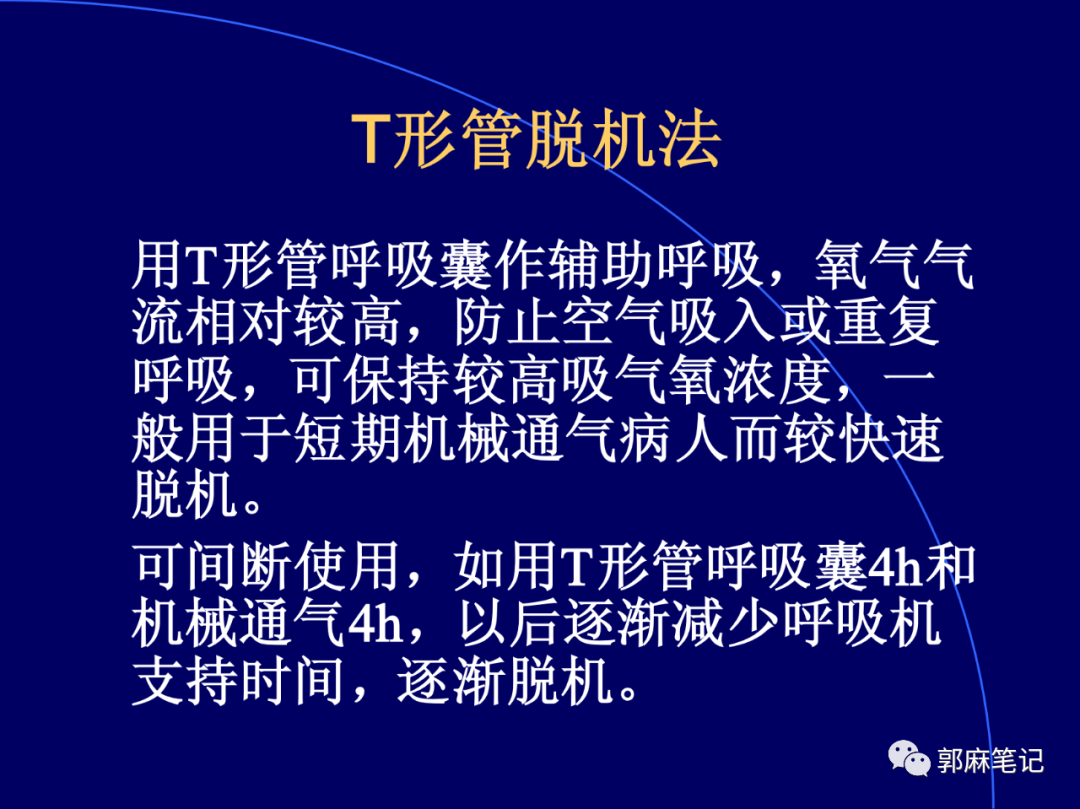 T形管脱机法

用T形管呼吸囊作辅助呼吸，氧气气流相对较高，防止空气吸入或重复呼吸，可保持较高吸气氧浓度，一般用于短期机械通气病人而较快速脱机。

可间断使用，如用T形管呼吸囊4h和机械通气4h，以后逐渐减少呼吸机支持时间，逐渐脱机。

郭麻笔记